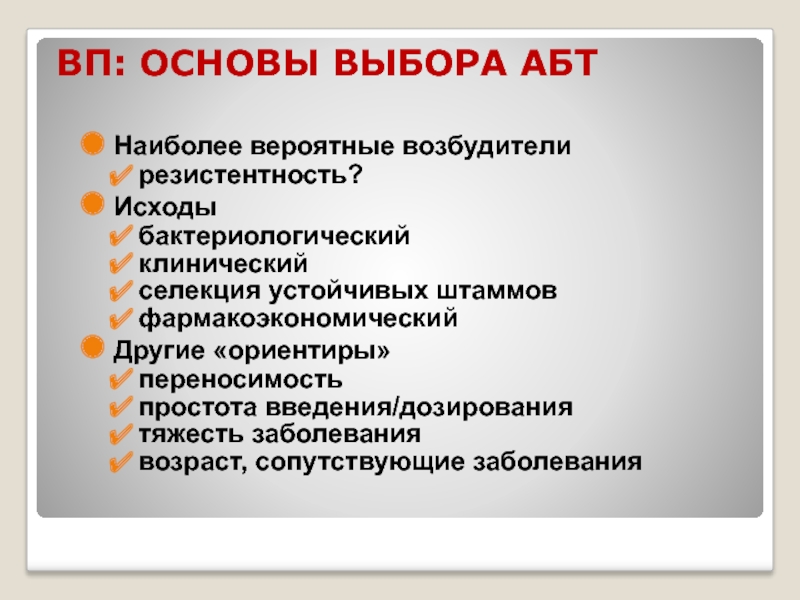 ВП: ОСНОВЫ ВЫБОРА АБТ

Наиболее вероятные возбудители
резистентность?

Исходы
бактериологический
клинический
селекция устойчивых штаммов
фармакоэкономический

Другие «ориентиры»
переносимость
простота введения/дозирования
тяжесть заболевания
возраст, сопутствующие заболевания